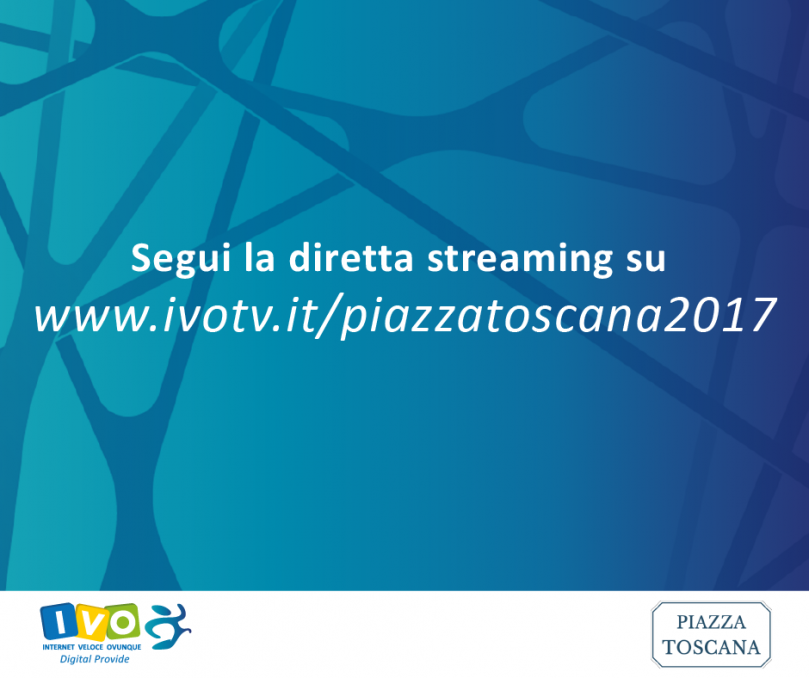 Segui la diretta streaming su
www.ivotv.it/piazzatoscana2017

IVO
INTERNET VELOCE OVUNQUE
Digital Provide

PIAZZA
TOSCANA